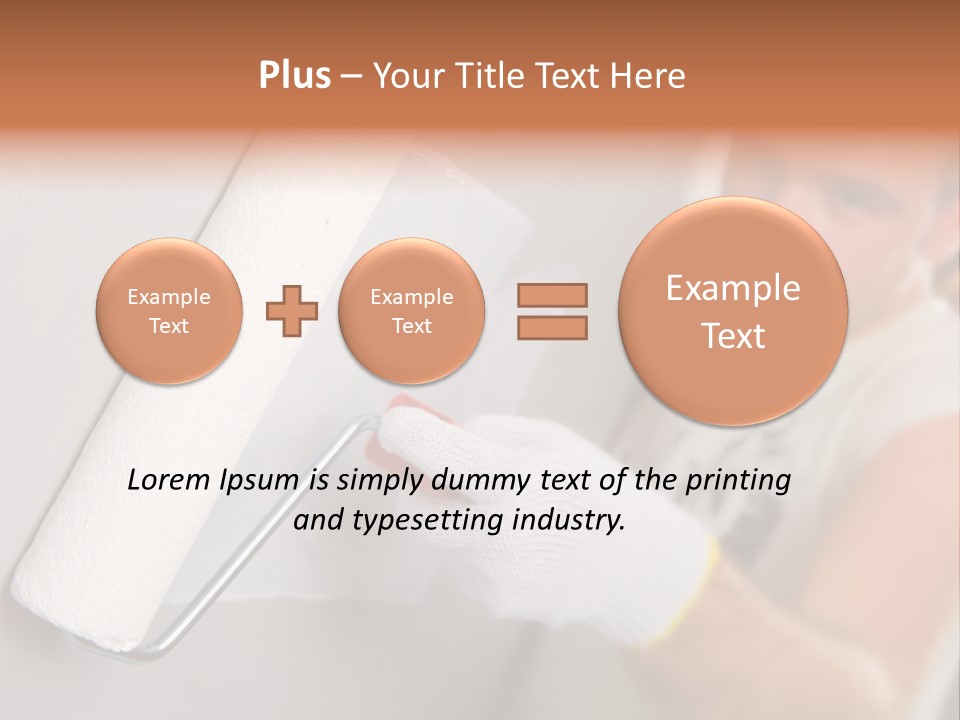 Plus – Your Title Text Here

Example Text

Example Text

Example Text

Lorem Ipsum is simply dummy text of the printing and typesetting industry.